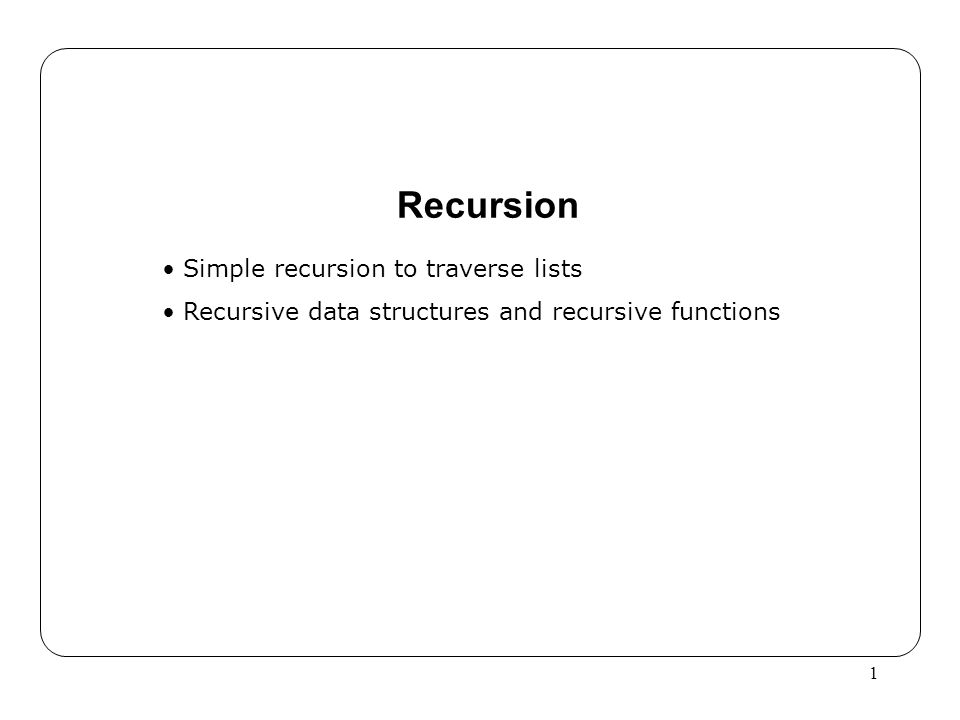 Recursion

• Simple recursion to traverse lists

• Recursive data structures and recursive functions

1